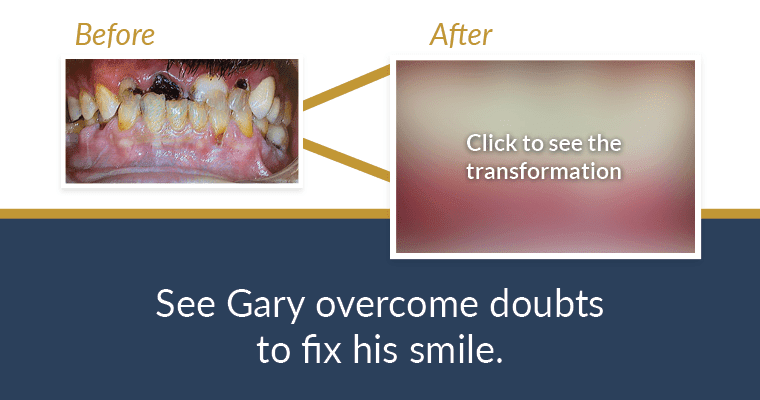 Before

After

Click to see the transformation

See Gary overcome doubts to fix his smile.